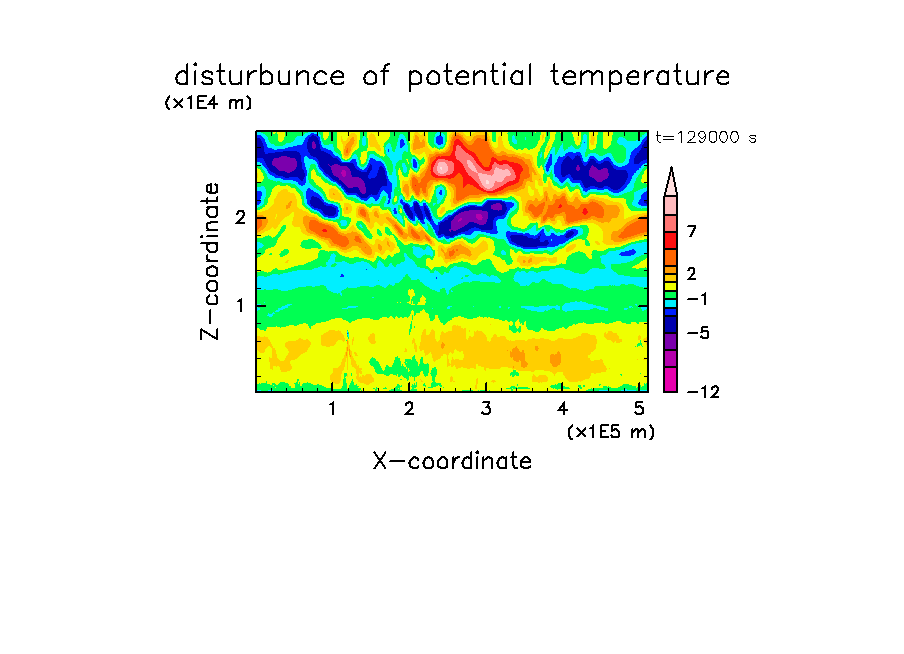 disturbunce of potential temperature
(x1E4 m)
t=129000 s
Z-coordinate
2
1
7
2
−1
−5
−12
1 2 3 4 5
(x1E5 m)
X-coordinate